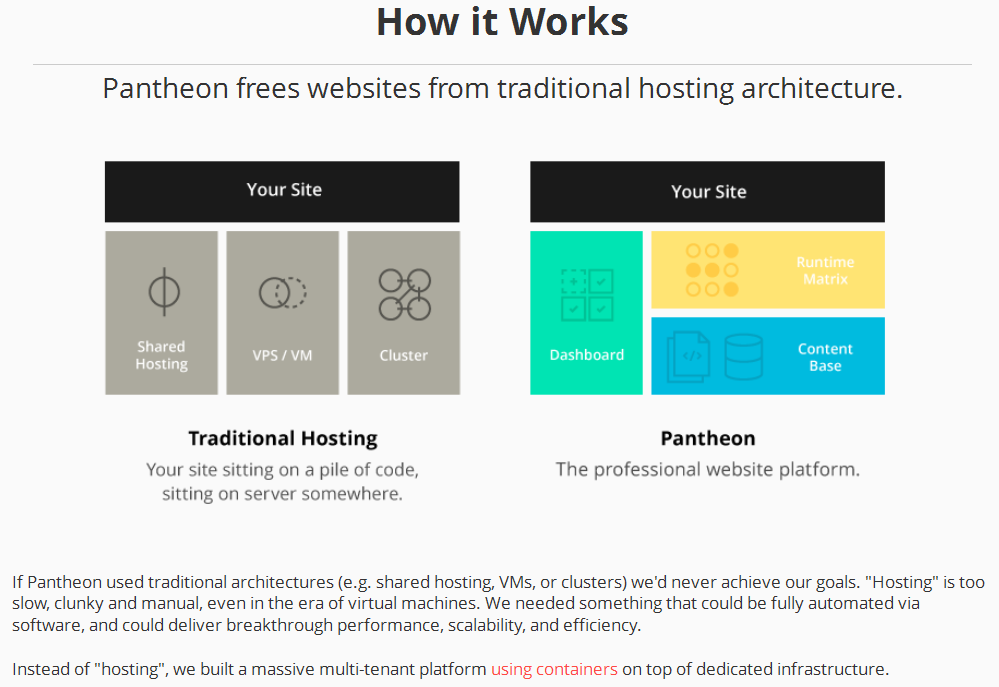 How it Works

Pantheon frees websites from traditional hosting architecture.

Your Site

Shared Hosting

VPS / VM

Cluster

Traditional Hosting

Your site sitting on a pile of code, sitting on server somewhere.

Your Site

Dashboard

Runtime Matrix

Content Base

Pantheon

The professional website platform.

If Pantheon used traditional architectures (e.g. shared hosting, VMs, or clusters) we'd never achieve our goals. "Hosting" is too slow, clunky and manual, even in the era of virtual machines. We needed something that could be fully automated via software, and could deliver breakthrough performance, scalability, and efficiency.

Instead of "hosting", we built a massive multi-tenant platform using containers on top of dedicated infrastructure.